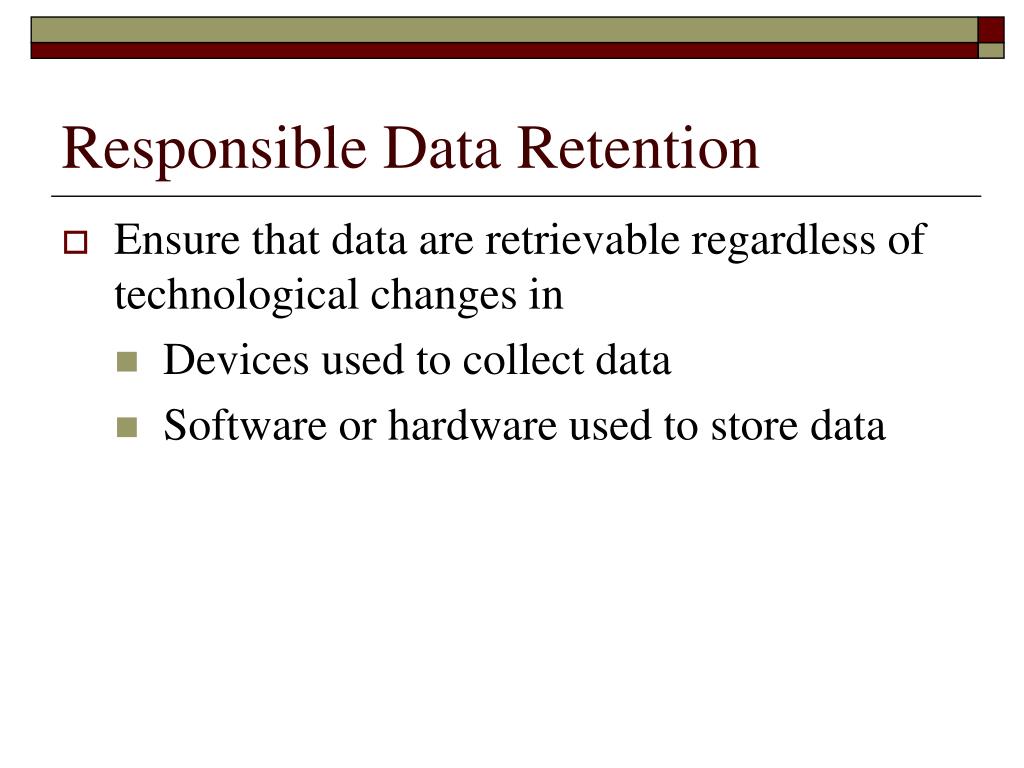 Responsible Data Retention

Ensure that data are retrievable regardless of technological changes in

Devices used to collect data

Software or hardware used to store data